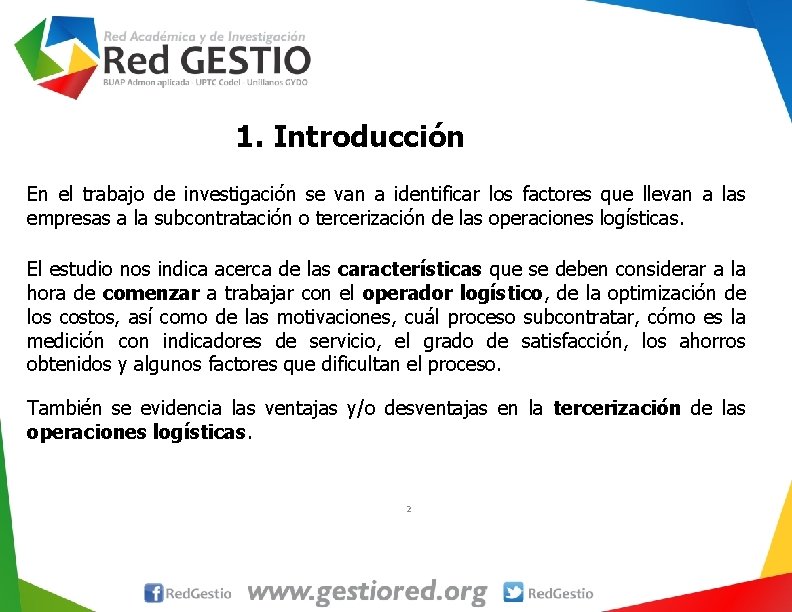 Red Académica y de Investigación
Red GESTIO
BUAP Admon aplicada · UPTC Codel · Unillanos GYDO

1. Introducción

En el trabajo de investigación se van a identificar los factores que llevan a las empresas a la subcontratación o tercerización de las operaciones logísticas.

El estudio nos indica acerca de las características que se deben considerar a la hora de comenzar a trabajar con el operador logístico, de la optimización de los costos, así como de las motivaciones, cuál proceso subcontratar, cómo es la medición con indicadores de servicio, el grado de satisfacción, los ahorros obtenidos y algunos factores que dificultan el proceso.

También se evidencia las ventajas y/o desventajas en la tercerización de las operaciones logísticas.

2

RedGestio www.gestiored.org RedGestio